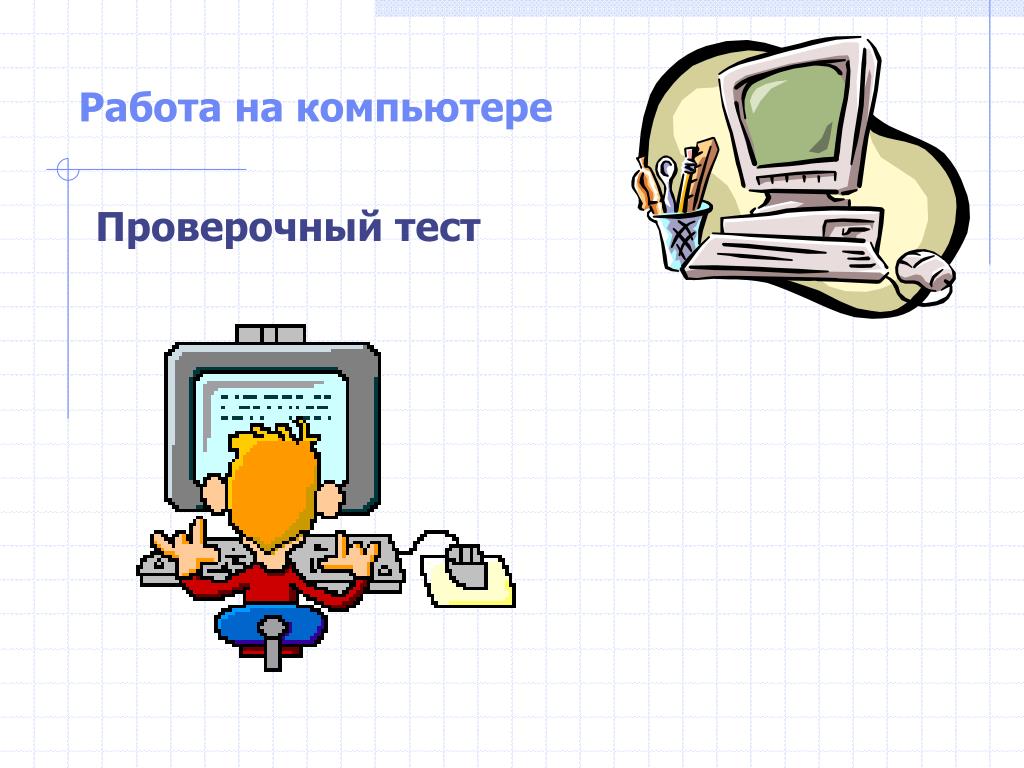 Работа на компьютере

Проверочный тест